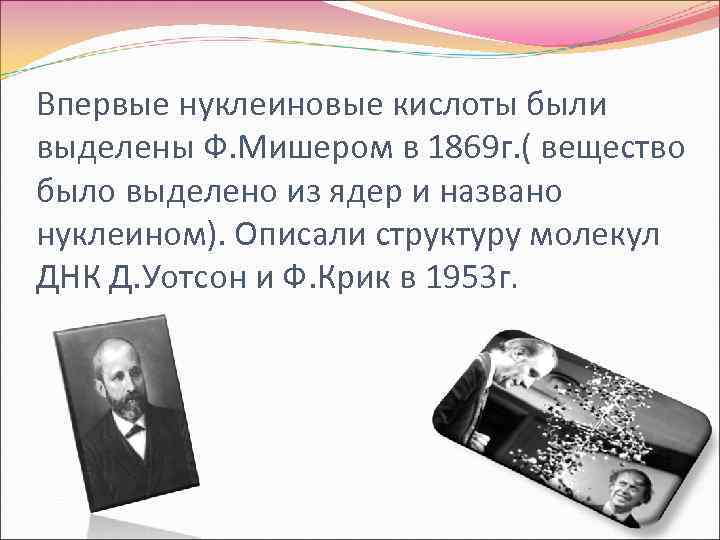 Впервые нуклеиновые кислоты были выделены Ф.Мишером в 1869г.( вещество было выделено из ядер и названо нуклеином). Описали структуру молекул ДНК Д.Уотсон и Ф.Крик в 1953г.